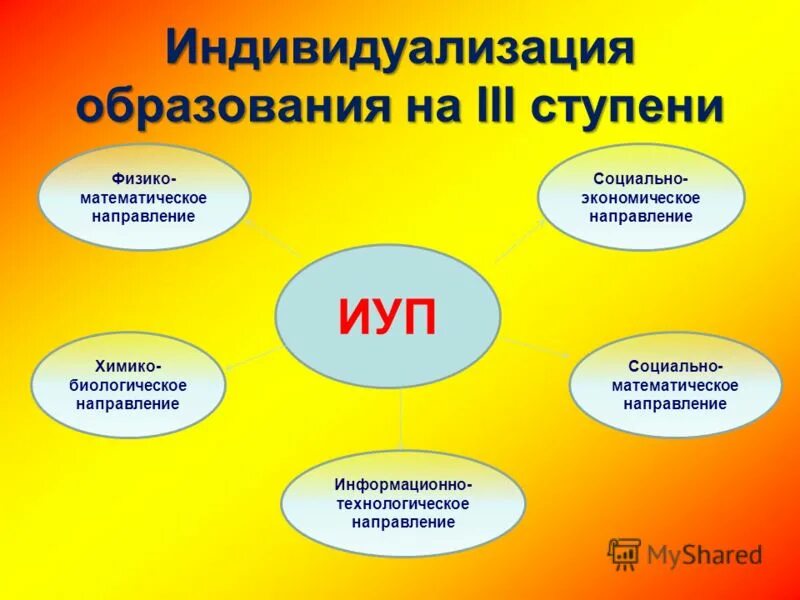 Индивидуализация образования на III ступени

Физико-математическое направление

Социально-экономическое направление

ИУП

Химико-биологическое направление

Социально-математическое направление

Информационно-технологическое направление

MyShared